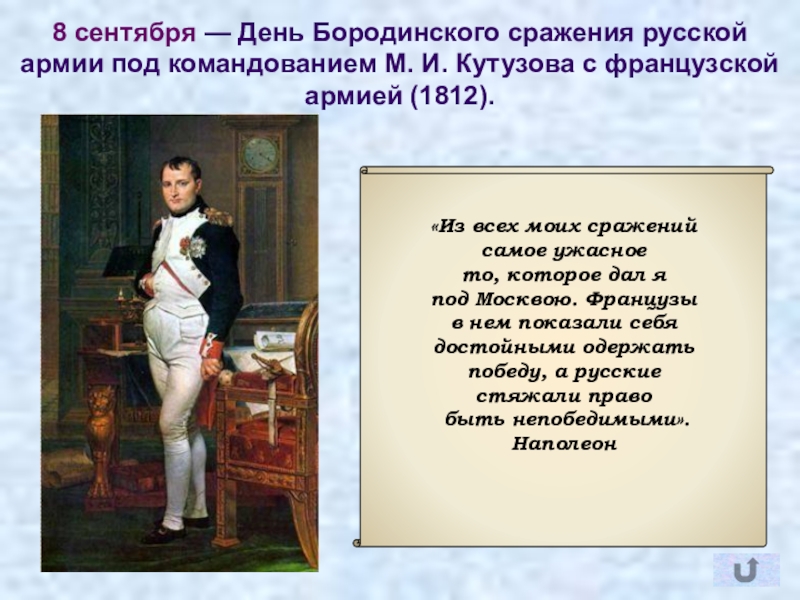 8 сентября — День Бородинского сражения русской армии под командованием М. И. Кутузова с французской армией (1812).

«Из всех моих сражений самое ужасное то, которое дал я под Москвою. Французы в нем показали себя достойными одержать победу, а русские стяжали право быть непобедимыми».
Наполеон